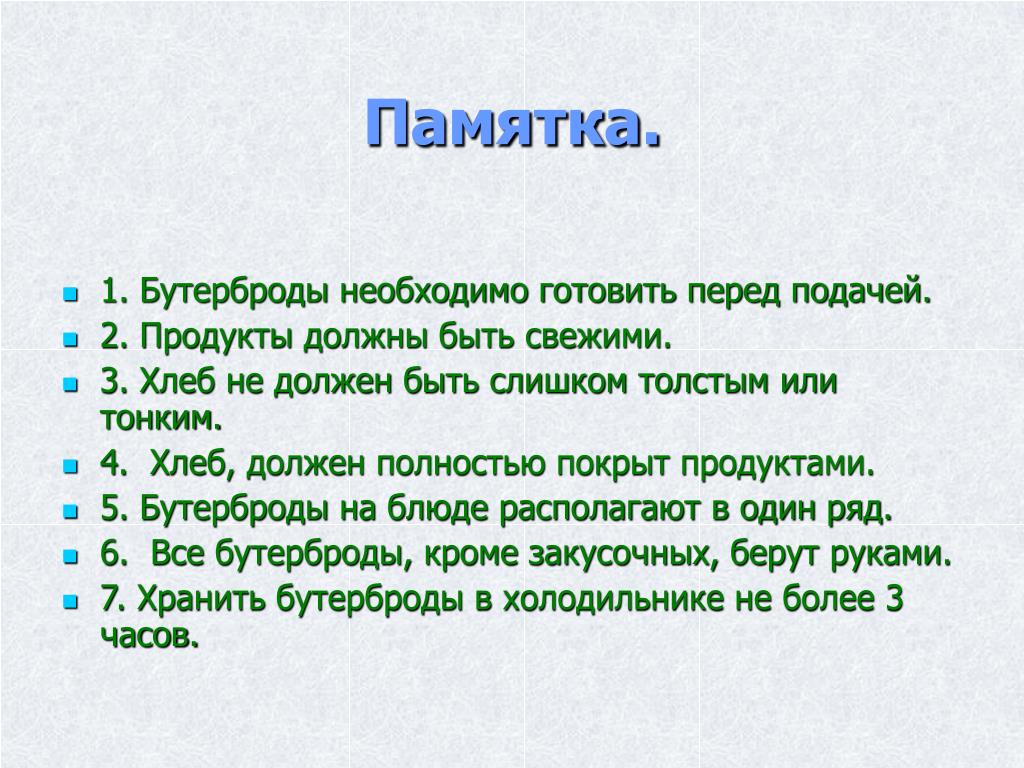 Памятка.

1. Бутерброды необходимо готовить перед подачей.

2. Продукты должны быть свежими.

3. Хлеб не должен быть слишком толстым или тонким.

4. Хлеб, должен полностью покрыт продуктами.

5. Бутерброды на блюде располагают в один ряд.

6. Все бутерброды, кроме закусочных, берут руками.

7. Хранить бутерброды в холодильнике не более 3 часов.